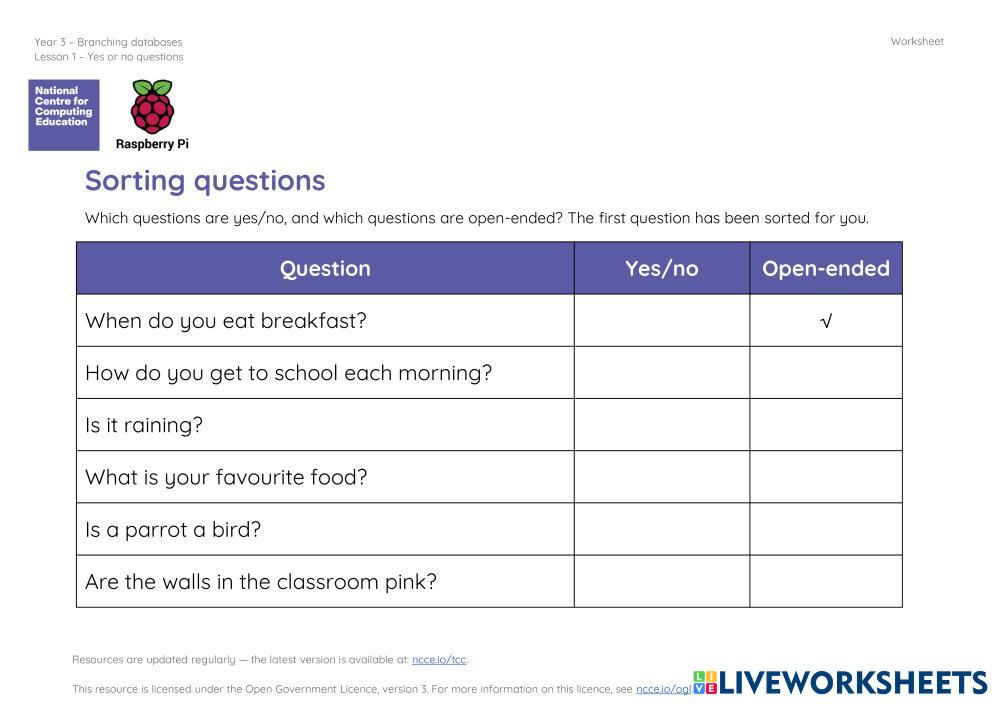 Year 3 – Branching databases
Lesson 1 – Yes or no questions

Worksheet

National Centre for Computing Education

Raspberry Pi

Sorting questions

Which questions are yes/no, and which questions are open-ended? The first question has been sorted for you.

| Question | Yes/no | Open-ended |
|---|---|---|
| When do you eat breakfast? | | √ |
| How do you get to school each morning? | | |
| Is it raining? | | |
| What is your favourite food? | | |
| Is a parrot a bird? | | |
| Are the walls in the classroom pink? | | |

Resources are updated regularly — the latest version is available at: ncce.io/tcc.

This resource is licensed under the Open Government Licence, version 3. For more information on this licence, see ncce.io/ogl

LIVEWORKSHEETS